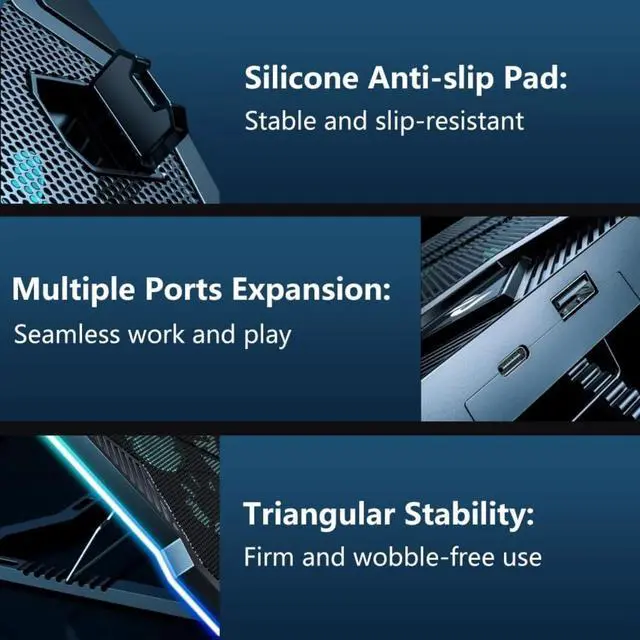 Silicone Anti-slip Pad:
Stable and slip-resistant

Multiple Ports Expansion:
Seamless work and play

Triangular Stability:
Firm and wobble-free use